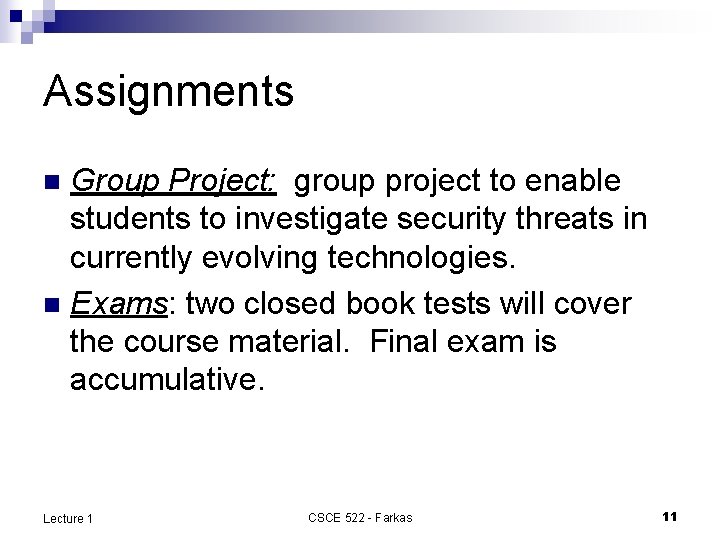 Assignments

Group Project: group project to enable students to investigate security threats in currently evolving technologies.

Exams: two closed book tests will cover the course material. Final exam is accumulative.

Lecture 1
CSCE 522 - Farkas
11